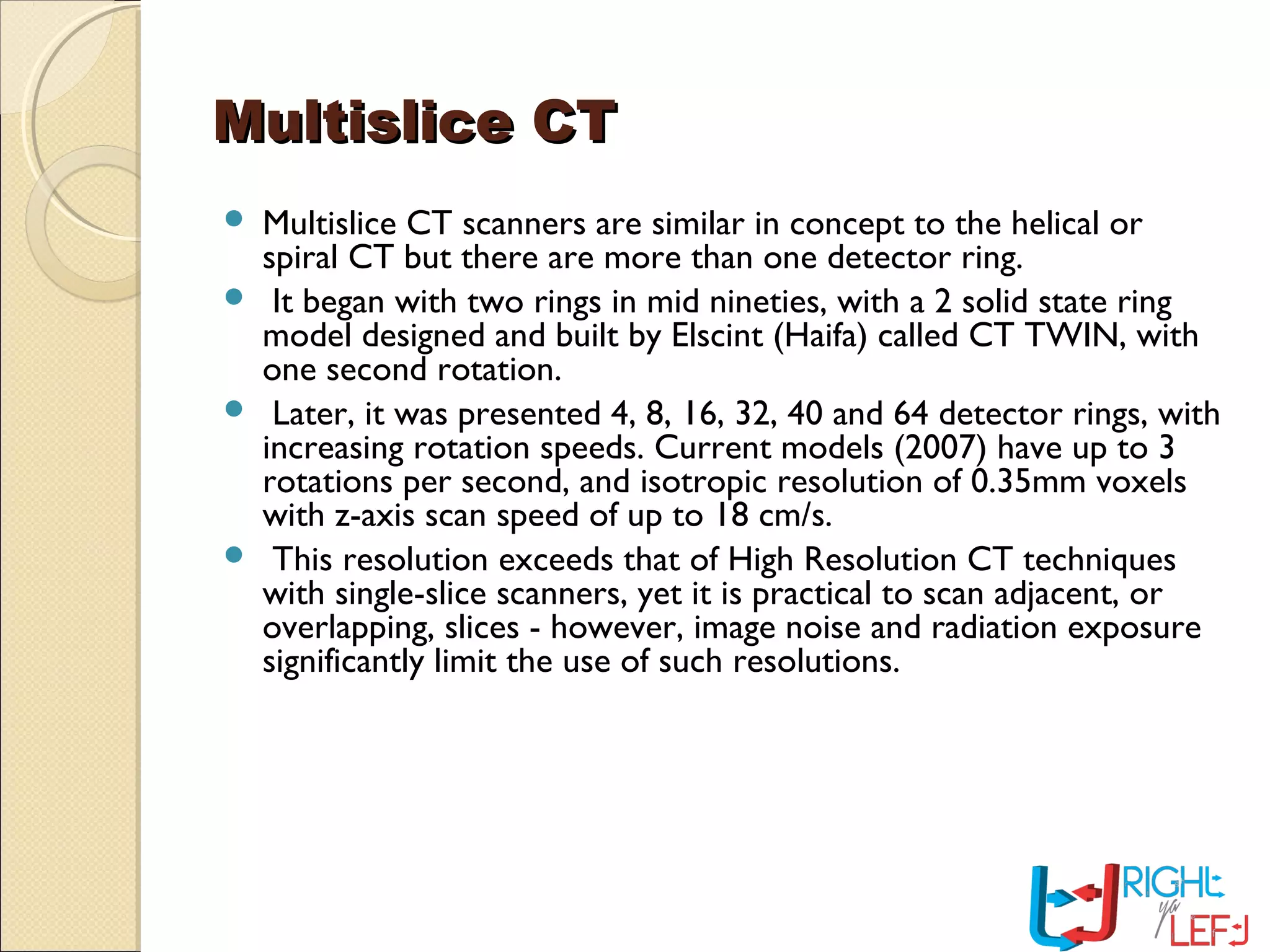 Multislice CT

- Multislice CT scanners are similar in concept to the helical or spiral CT but there are more than one detector ring.
- It began with two rings in mid nineties, with a 2 solid state ring model designed and built by Elscint (Haifa) called CT TWIN, with one second rotation.
- Later, it was presented 4, 8, 16, 32, 40 and 64 detector rings, with increasing rotation speeds. Current models (2007) have up to 3 rotations per second, and isotropic resolution of 0.35mm voxels with z-axis scan speed of up to 18 cm/s.
- This resolution exceeds that of High Resolution CT techniques with single-slice scanners, yet it is practical to scan adjacent, or overlapping, slices - however, image noise and radiation exposure significantly limit the use of such resolutions.

RIGHT ya LEFT